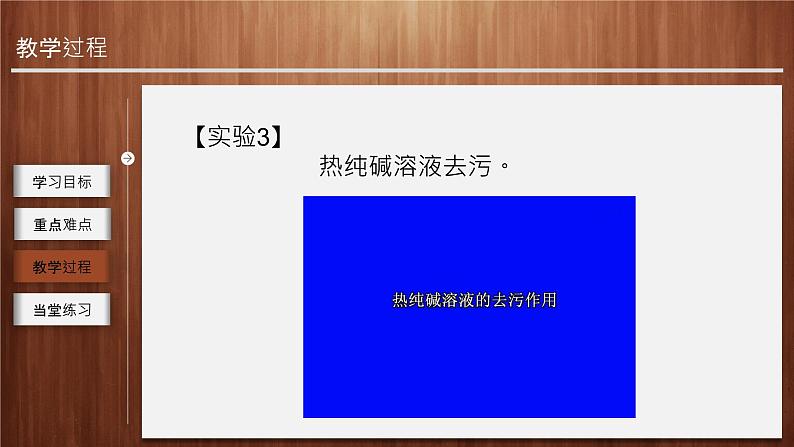 教学过程

学习目标

重点难点

教学过程

当堂练习

【实验3】

热纯碱溶液去污。

热纯碱溶液的去污作用